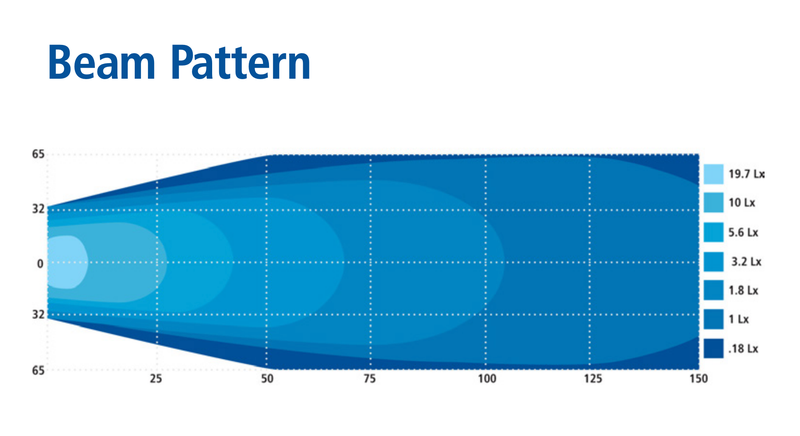 Beam Pattern

65
32
0
32
65

25
50
75
100
125
150

19.7 Lx
10 Lx
5.6 Lx
3.2 Lx
1.8 Lx
1 Lx
.18 Lx